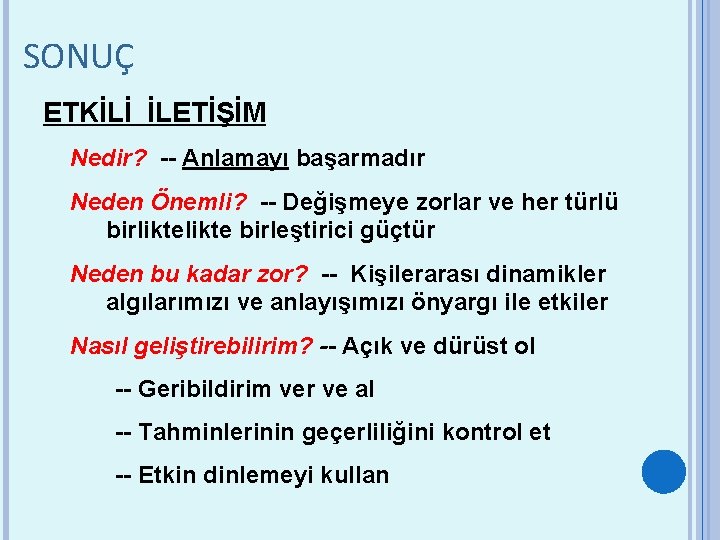 SONUÇ

ETKİLİ İLETİŞİM

Nedir? -- Anlamayı başarmadır

Neden Önemli? -- Değişmeye zorlar ve her türlü birliktelikte birleştirici güçtür

Neden bu kadar zor? -- Kişilerarası dinamikler algılarımızı ve anlayışımızı önyargı ile etkiler

Nasıl geliştirebilirim? -- Açık ve dürüst ol

-- Geribildirim ver ve al

-- Tahminlerinin geçerliliğini kontrol et

-- Etkin dinlemeyi kullan